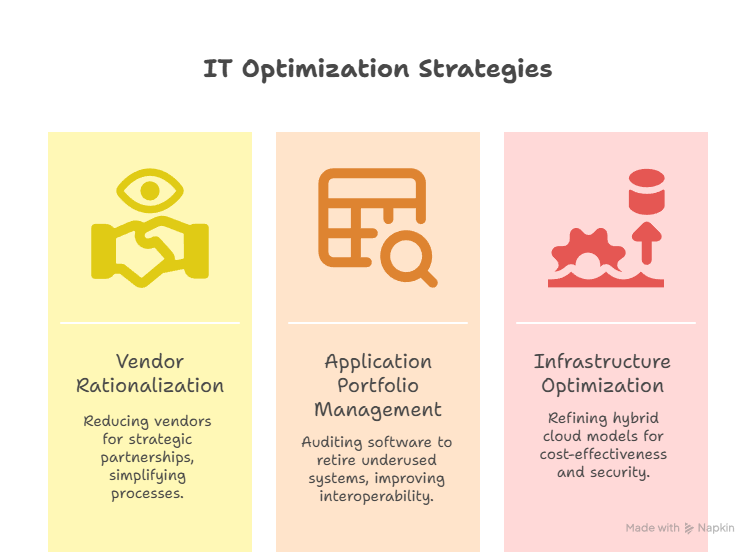 IT Optimization Strategies

Vendor Rationalization

Reducing vendors for strategic partnerships, simplifying processes.

Application Portfolio Management

Auditing software to retire underused systems, improving interoperability.

Infrastructure Optimization

Refining hybrid cloud models for cost-effectiveness and security.

Made with Napkin